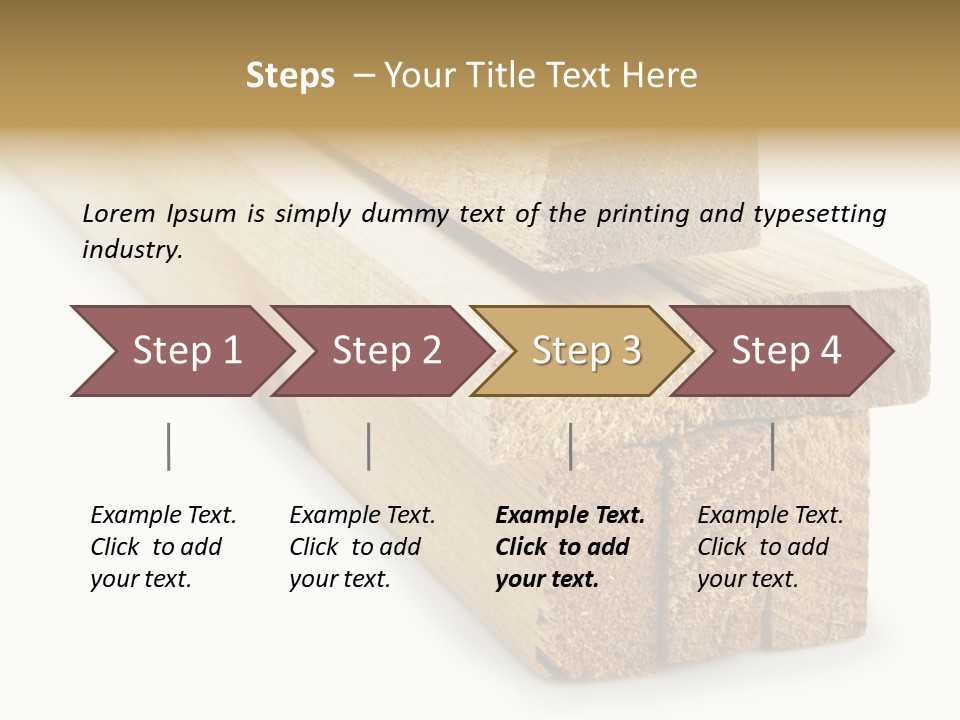 Steps – Your Title Text Here

Lorem Ipsum is simply dummy text of the printing and typesetting industry.

Step 1

Step 2

Step 3

Step 4

Example Text. Click to add your text.

Example Text. Click to add your text.

Example Text. Click to add your text.

Example Text. Click to add your text.